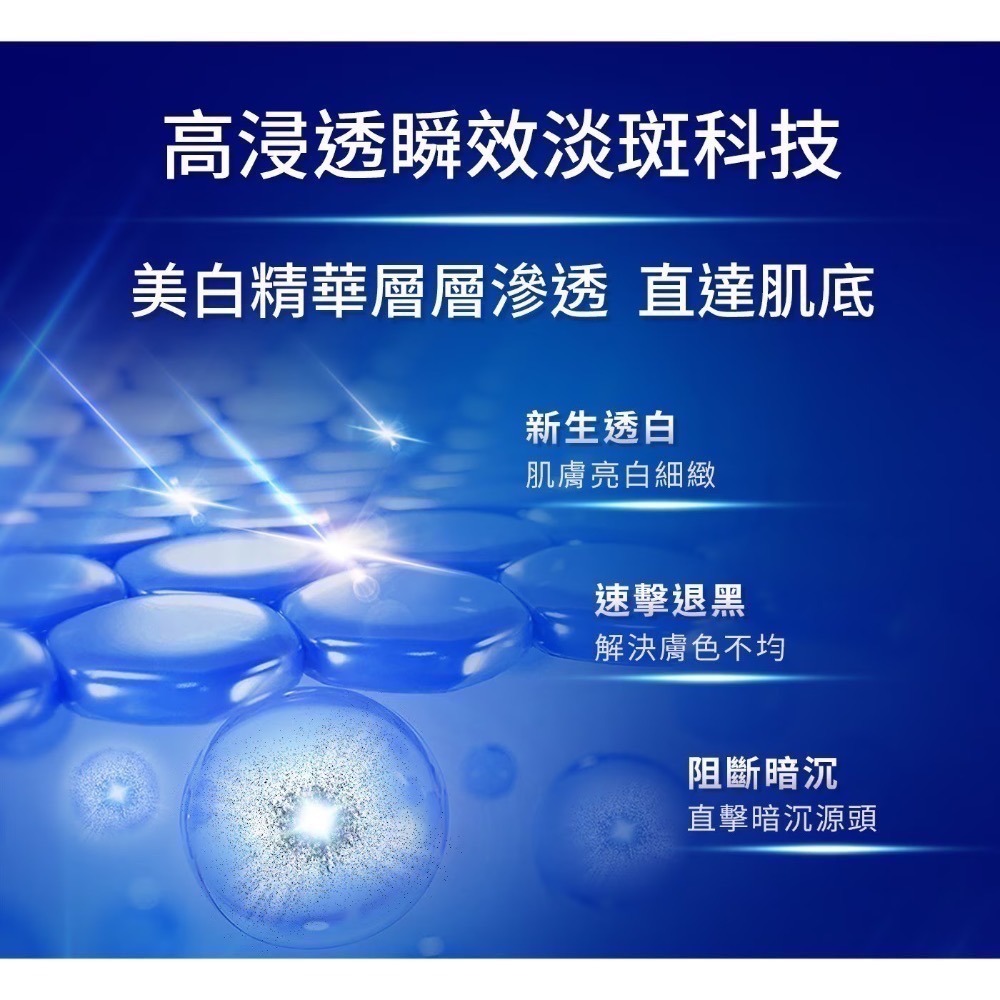 高浸透瞬效淡斑科技

美白精華層層滲透 直達肌底

新生透白
肌膚亮白細緻

速擊退黑
解決膚色不均

阻斷暗沉
直擊暗沉源頭